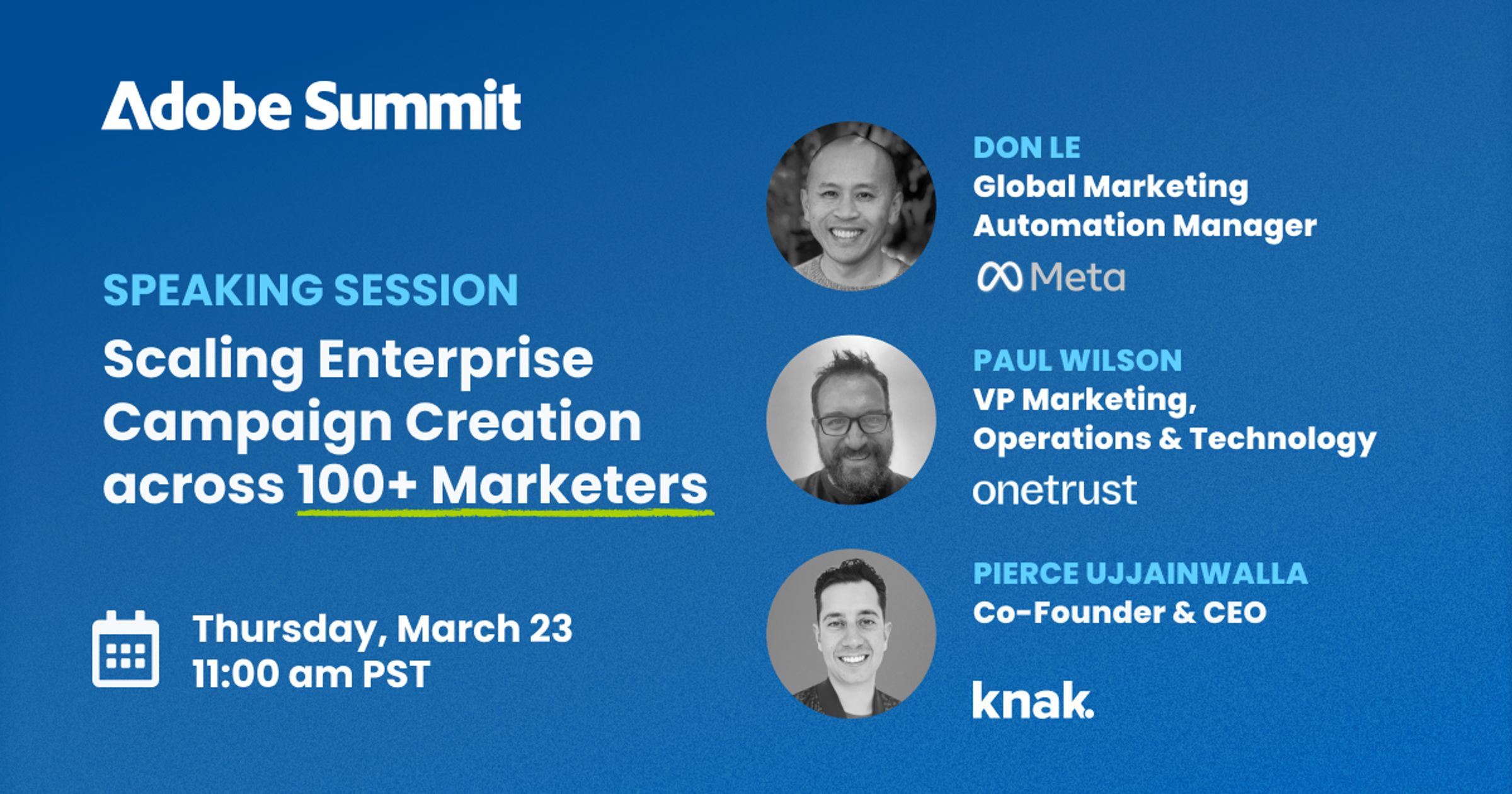 Adobe Summit

SPEAKING SESSION

Scaling Enterprise Campaign Creation across 100+ Marketers

Thursday, March 23
11:00 am PST

DON LE
Global Marketing Automation Manager
Meta

PAUL WILSON
VP Marketing, Operations & Technology
onetrust

PIERCE UJJAINWALLA
Co-Founder & CEO
knak.